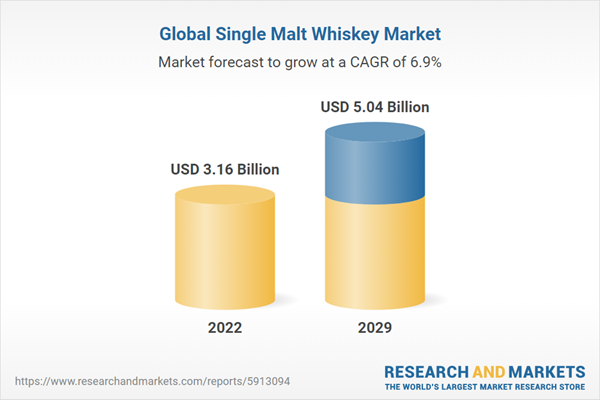 Global Single Malt Whiskey Market

Market forecast to grow at a CAGR of 6.9%

USD 3.16 Billion

USD 5.04 Billion

2022

2029

https://www.researchandmarkets.com/reports/5913094

RESEARCH AND MARKETS
THE WORLD'S LARGEST MARKET RESEARCH STORE